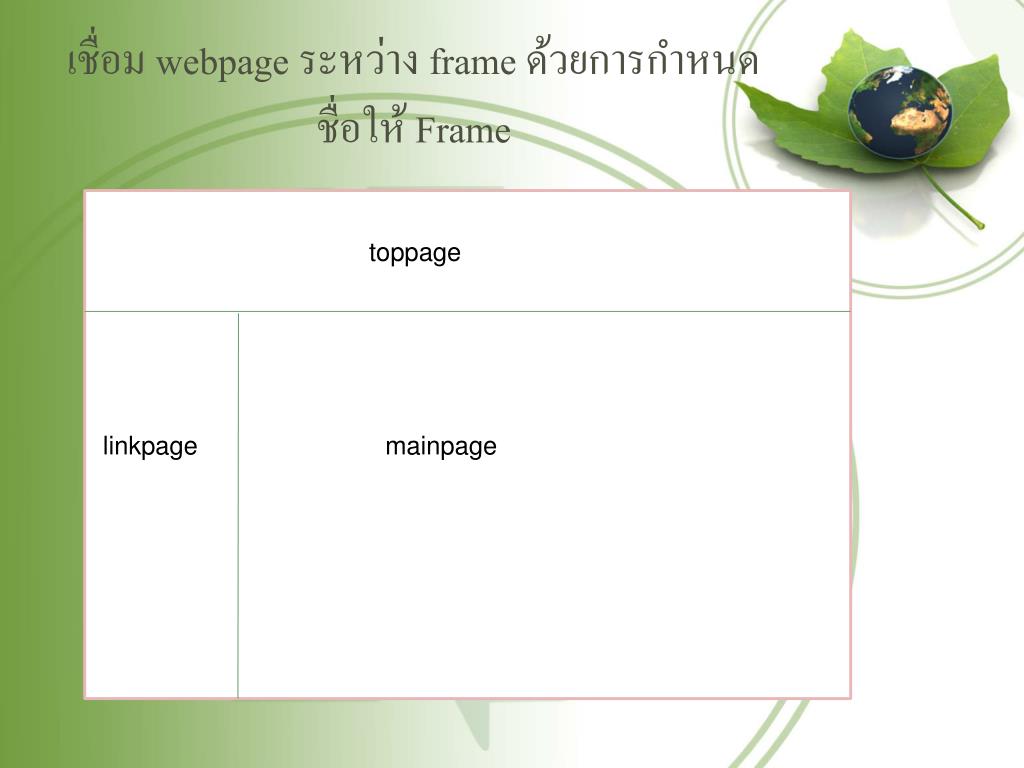 เชื่อม webpage ระหว่าง frame ด้วยการกำหนดชื่อให้ Frame

toppage

linkpage

mainpage